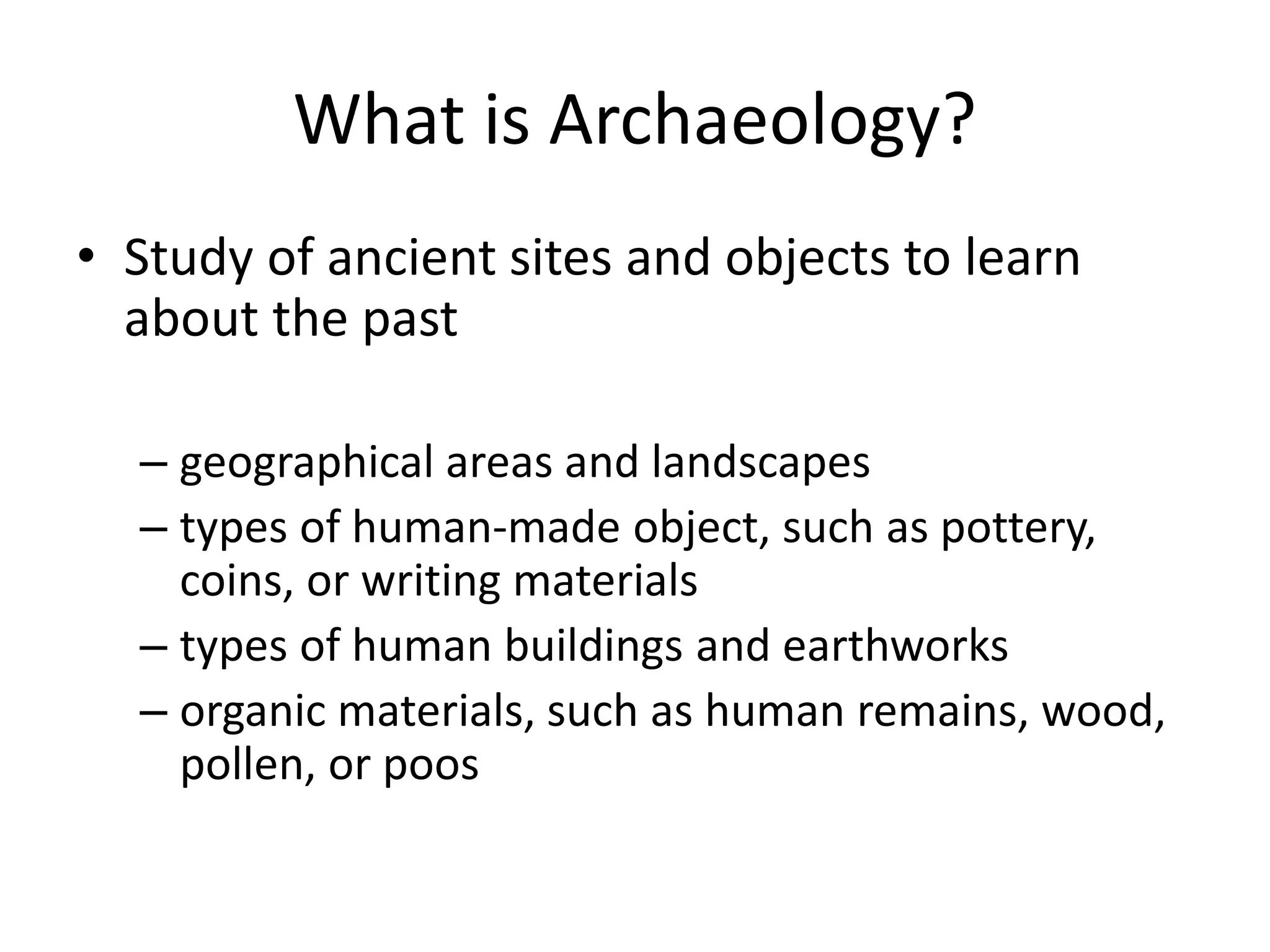 What is Archaeology?

• Study of ancient sites and objects to learn about the past

– geographical areas and landscapes
– types of human-made object, such as pottery, coins, or writing materials
– types of human buildings and earthworks
– organic materials, such as human remains, wood, pollen, or poos